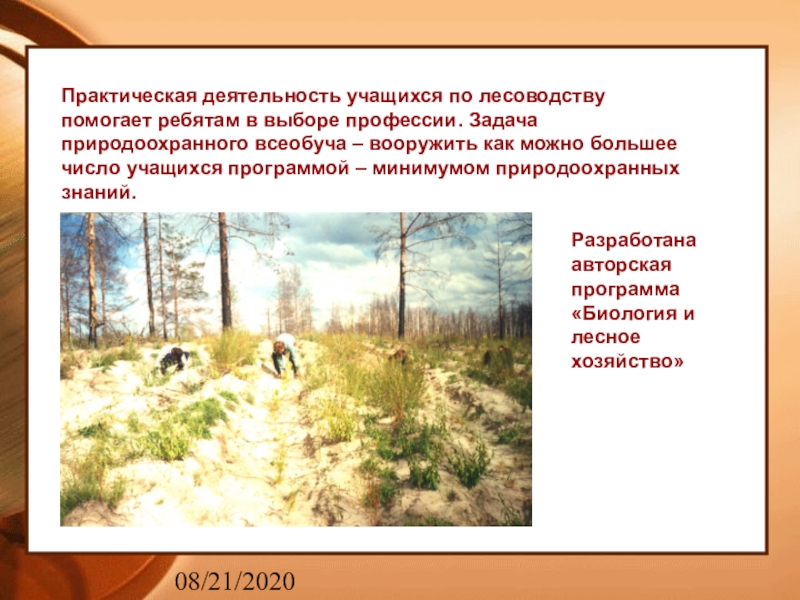 Практическая деятельность учащихся по лесоводству помогает ребятам в выборе профессии. Задача природоохранного всеобуча – вооружить как можно большее число учащихся программой – минимумом природоохранных знаний.

Разработана авторская программа «Биология и лесное хозяйство»

08/21/2020